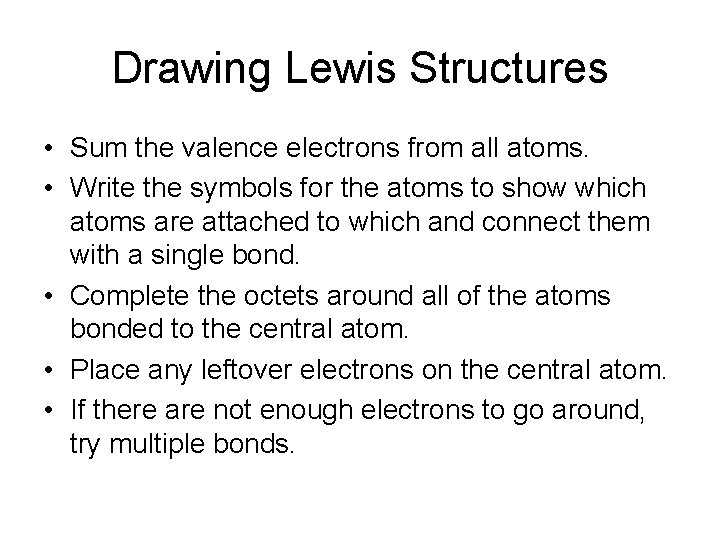 Drawing Lewis Structures

• Sum the valence electrons from all atoms.
• Write the symbols for the atoms to show which atoms are attached to which and connect them with a single bond.
• Complete the octets around all of the atoms bonded to the central atom.
• Place any leftover electrons on the central atom.
• If there are not enough electrons to go around, try multiple bonds.